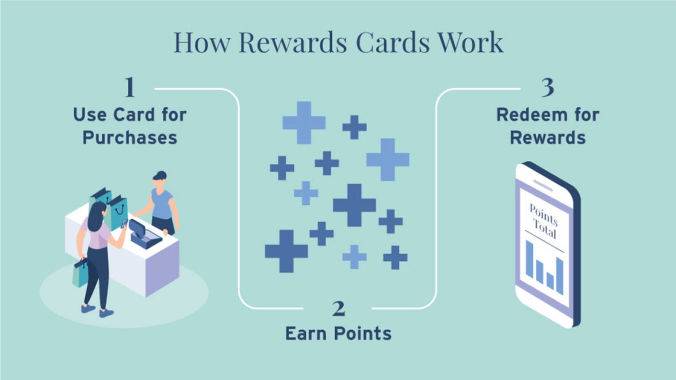 How Rewards Cards Work

1
Use Card for Purchases

2
Earn Points

3
Redeem for Rewards

Points Total